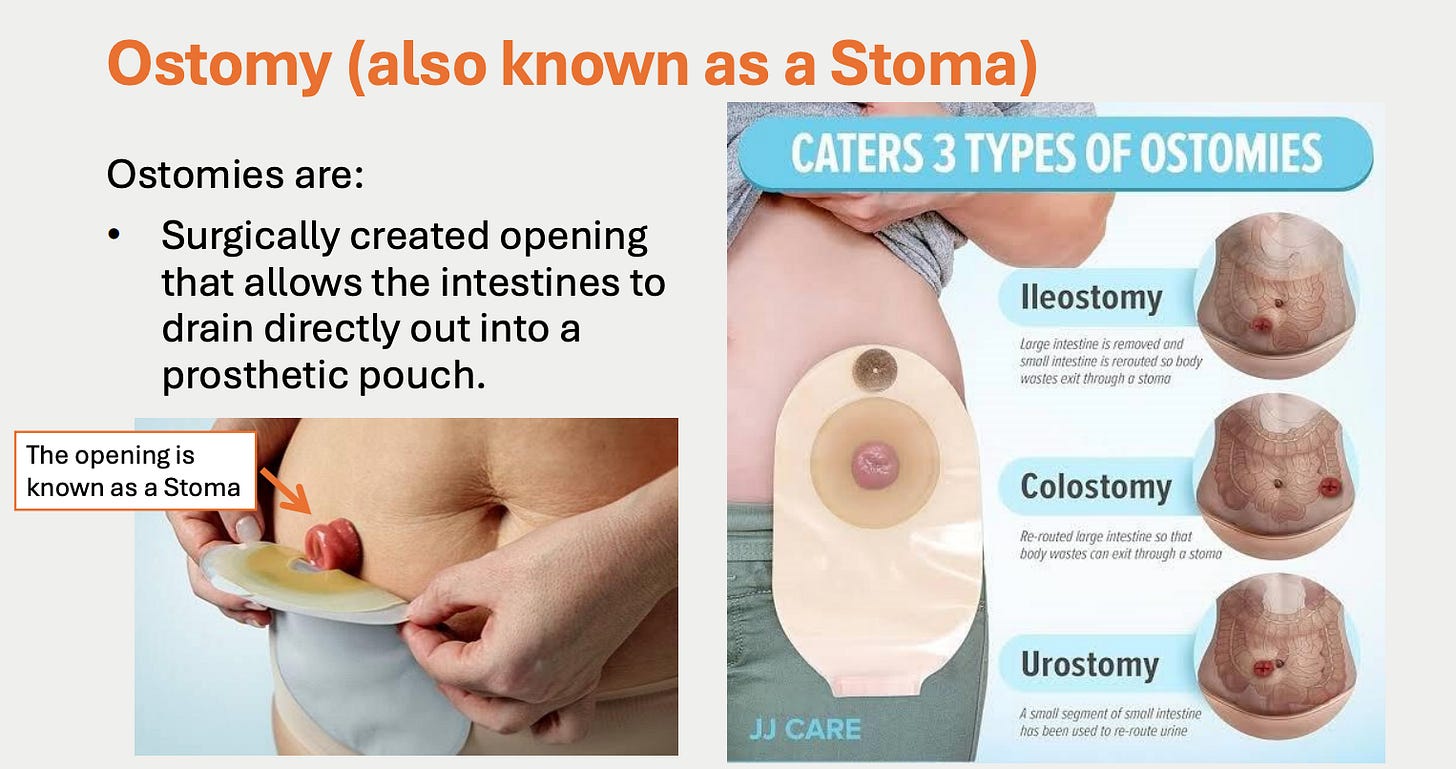 Ostomy (also known as a Stoma)

Ostomies are:

• Surgically created opening that allows the intestines to drain directly out into a prosthetic pouch.

The opening is known as a Stoma

CATERS 3 TYPES OF OSTOMIES

Ileostomy

Large intestine is removed and small intestine is rerouted so body wastes exit through a stoma

Colostomy

Re-routed large intestine so that body wastes can exit through a stoma

Urostomy

A small segment of small intestine has been used to re-route urine

JJ CARE